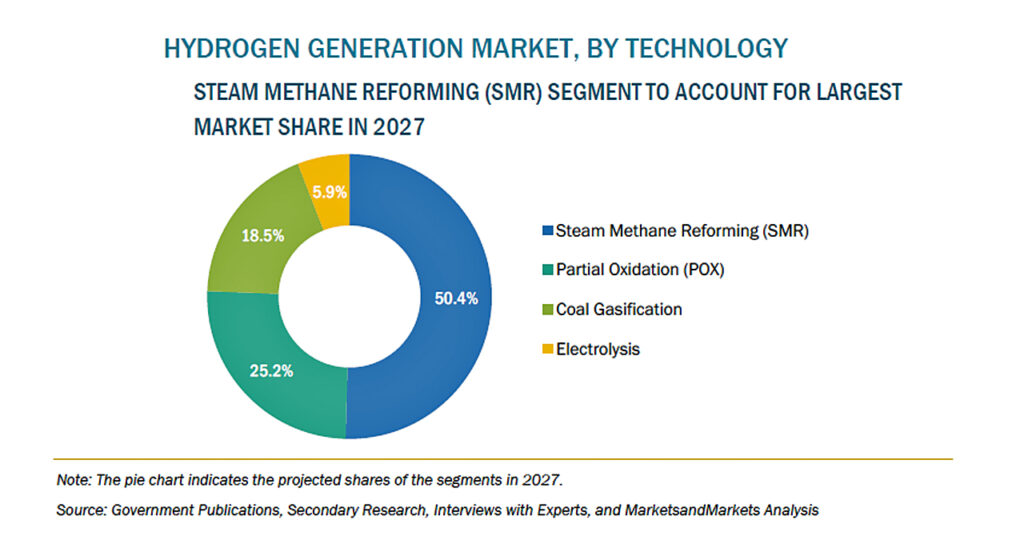 HYDROGEN GENERATION MARKET, BY TECHNOLOGY

STEAM METHANE REFORMING (SMR) SEGMENT TO ACCOUNT FOR LARGEST MARKET SHARE IN 2027

5.9%

18.5%

50.4%

25.2%

Steam Methane Reforming (SMR)

Partial Oxidation (POX)

Coal Gasification

Electrolysis

Note: The pie chart indicates the projected shares of the segments in 2027.

Source: Government Publications, Secondary Research, Interviews with Experts, and MarketsandMarkets Analysis